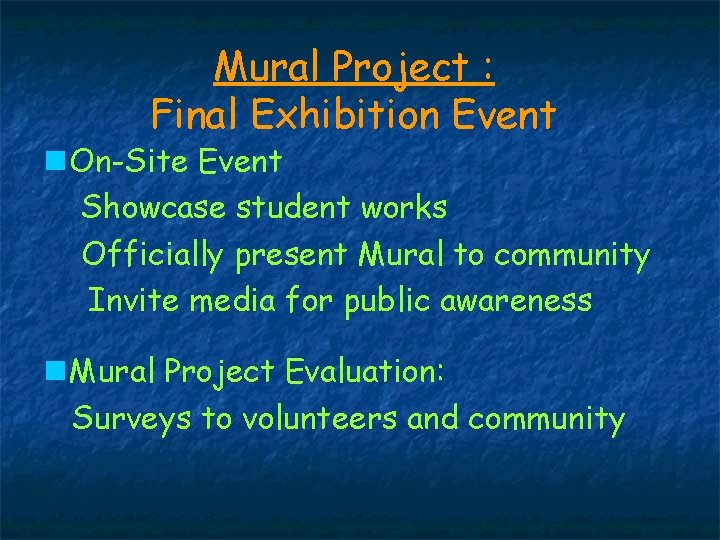 Mural Project :
Final Exhibition Event

On-Site Event
Showcase student works
Officially present Mural to community
Invite media for public awareness

Mural Project Evaluation:
Surveys to volunteers and community